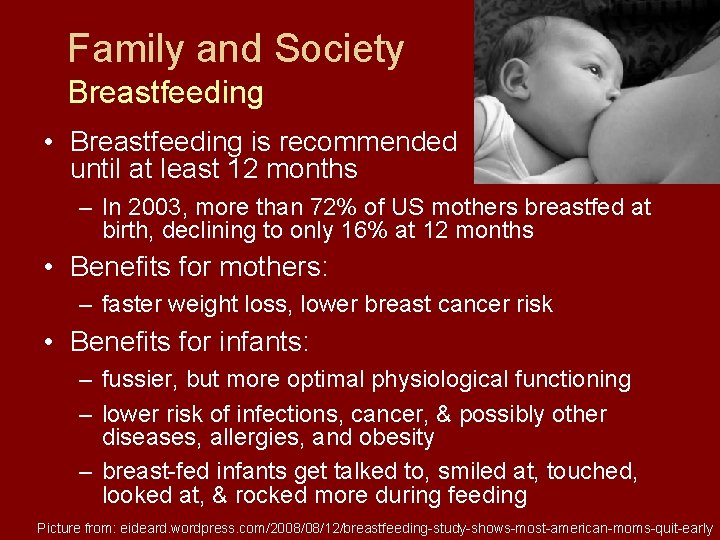 Family and Society
Breastfeeding

• Breastfeeding is recommended until at least 12 months
– In 2003, more than 72% of US mothers breastfed at birth, declining to only 16% at 12 months
• Benefits for mothers:
– faster weight loss, lower breast cancer risk
• Benefits for infants:
– fussier, but more optimal physiological functioning
– lower risk of infections, cancer, & possibly other diseases, allergies, and obesity
– breast-fed infants get talked to, smiled at, touched, looked at, & rocked more during feeding

Picture from: eideard.wordpress.com/2008/08/12/breastfeeding-study-shows-most-american-moms-quit-early